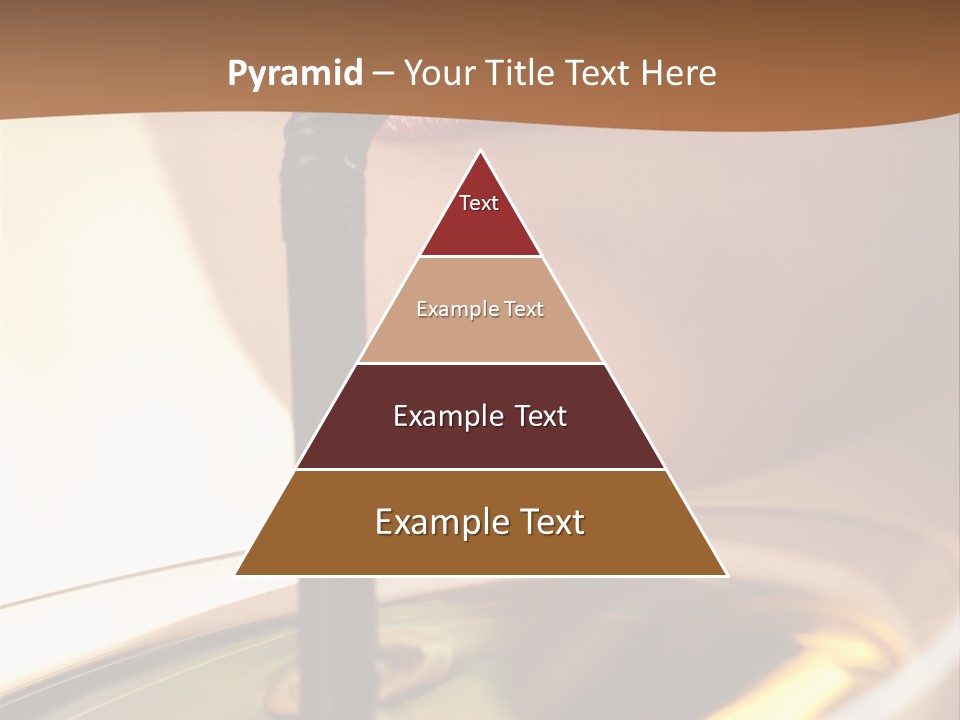 Pyramid – Your Title Text Here

Text

Example Text

Example Text

Example Text